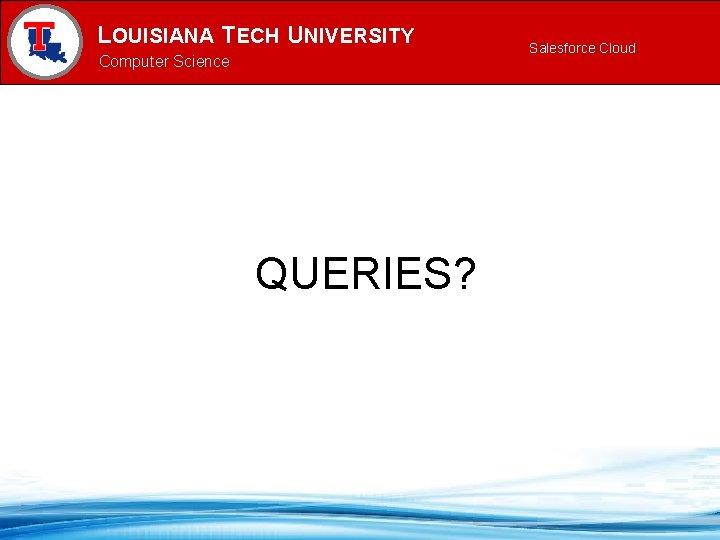 LOUISIANA TECH UNIVERSITY
Computer Science

Salesforce Cloud

QUERIES?